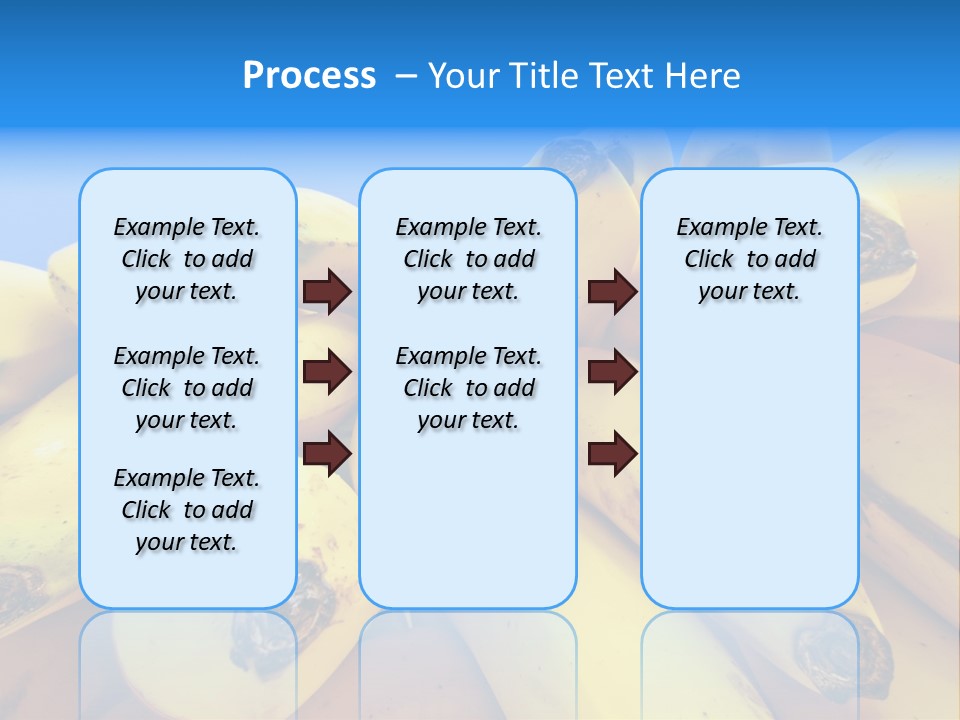 Process – Your Title Text Here

Example Text. Click to add your text.

Example Text. Click to add your text.

Example Text. Click to add your text.

Example Text. Click to add your text.

Example Text. Click to add your text.

Example Text. Click to add your text.